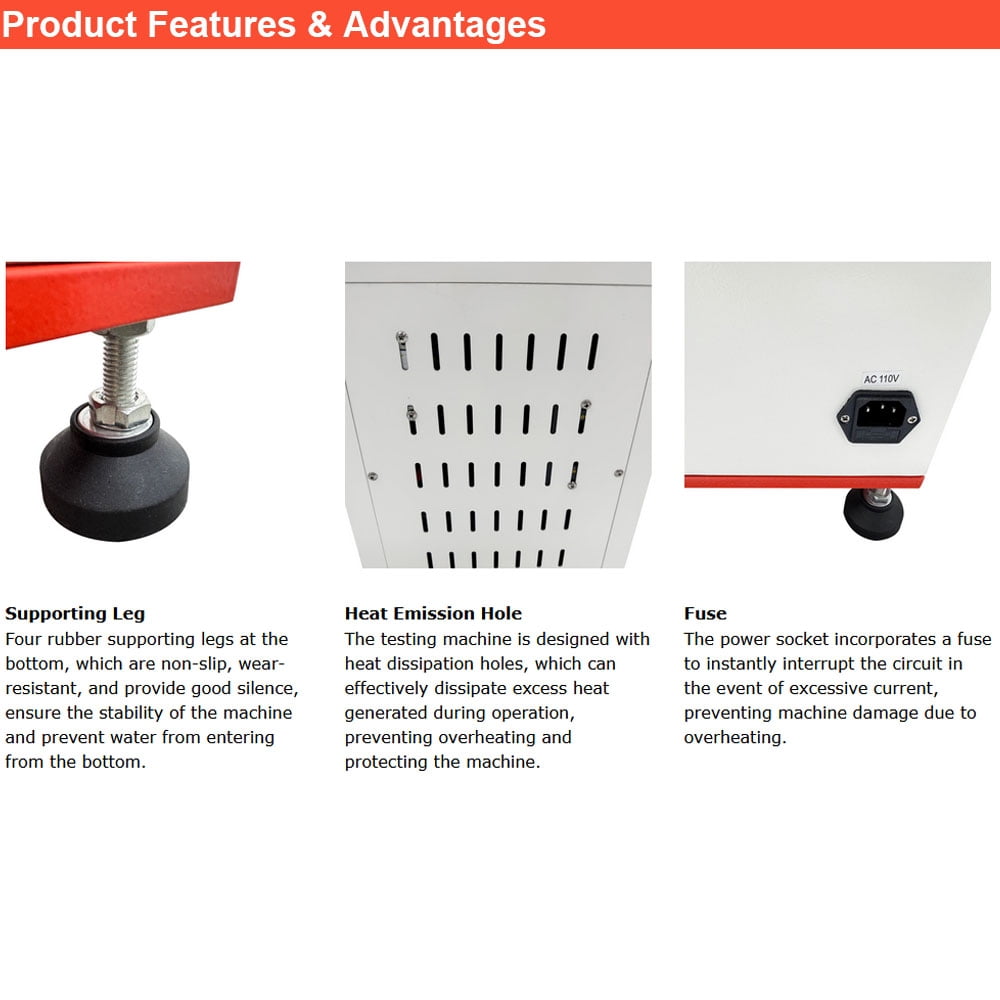 Product Features & Advantages

AC 110V

Supporting Leg
Four rubber supporting legs at the bottom, which are non-slip, wear-resistant, and provide good silence, ensure the stability of the machine and prevent water from entering from the bottom.

Heat Emission Hole
The testing machine is designed with heat dissipation holes, which can effectively dissipate excess heat generated during operation, preventing overheating and protecting the machine.

Fuse
The power socket incorporates a fuse to instantly interrupt the circuit in the event of excessive current, preventing machine damage due to overheating.